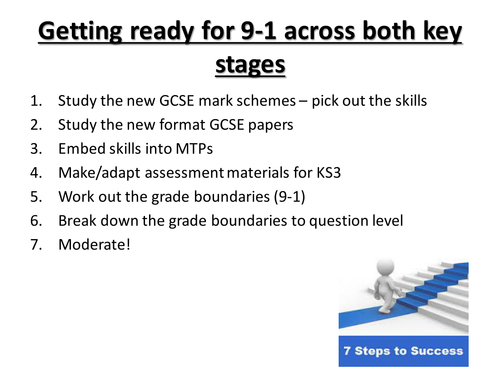 Getting ready for 9-1 across both key stages

1. Study the new GCSE mark schemes – pick out the skills
2. Study the new format GCSE papers
3. Embed skills into MTPs
4. Make/adapt assessment materials for KS3
5. Work out the grade boundaries (9-1)
6. Break down the grade boundaries to question level
7. Moderate!

7 Steps to Success